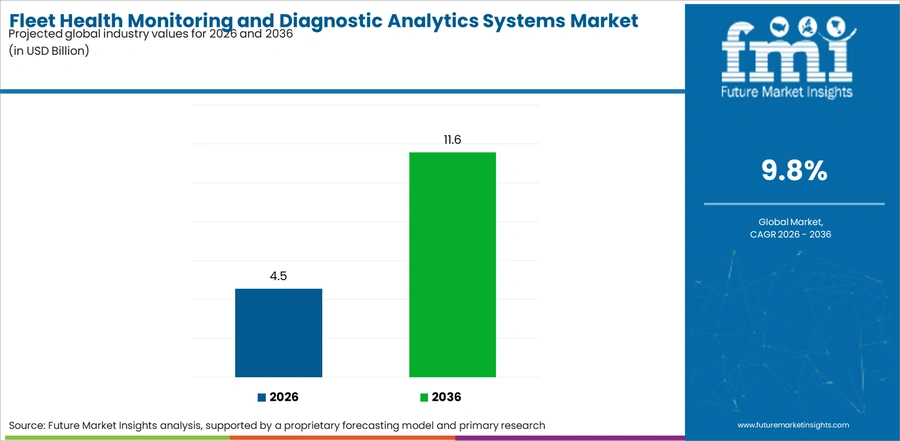 Fleet Health Monitoring and Diagnostic Analytics Systems Market
Projected global industry values for 2026 and 2036
(in USD Billion)

11.6

4.5

2026
2036

Source: Future Market Insights analysis, supported by a proprietary forecasting model and primary research

fmi
Future Market Insights

9.8%

Global Market,
CAGR 2026 - 2036

www.futuremarketinsights.com